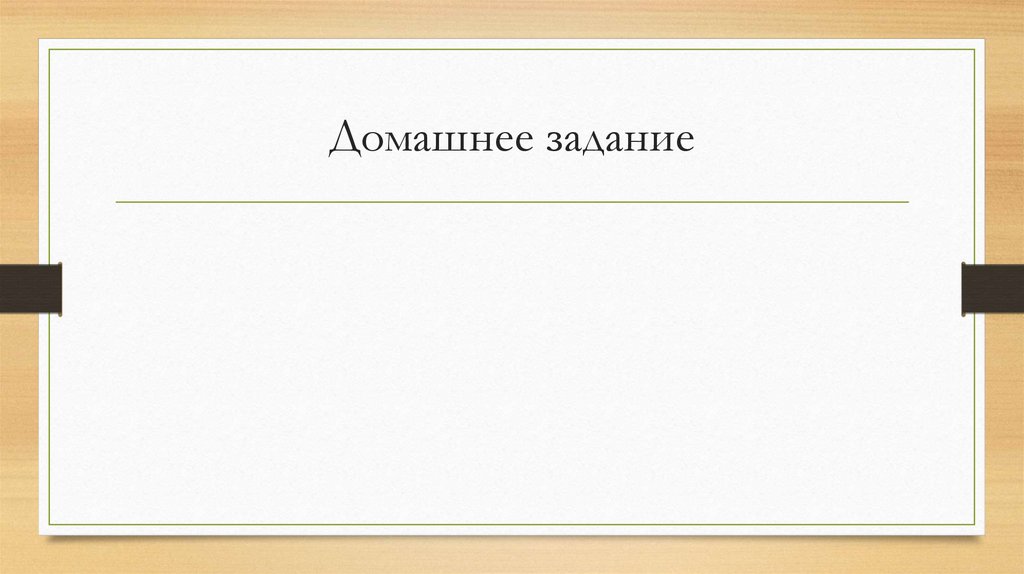 Домашнее задание